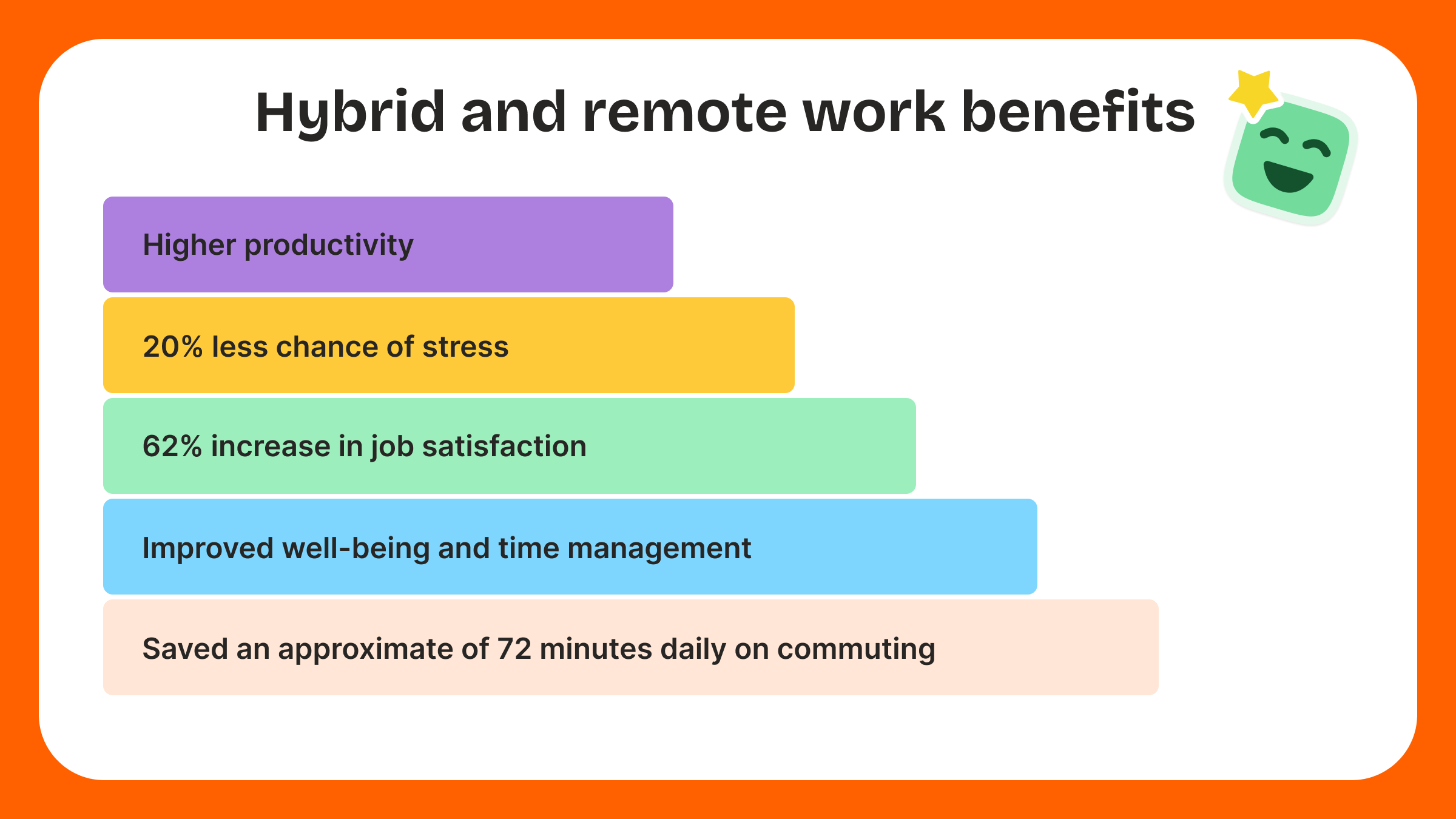 Hybrid and remote work benefits

Higher productivity

20% less chance of stress

62% increase in job satisfaction

Improved well-being and time management

Saved an approximate of 72 minutes daily on commuting